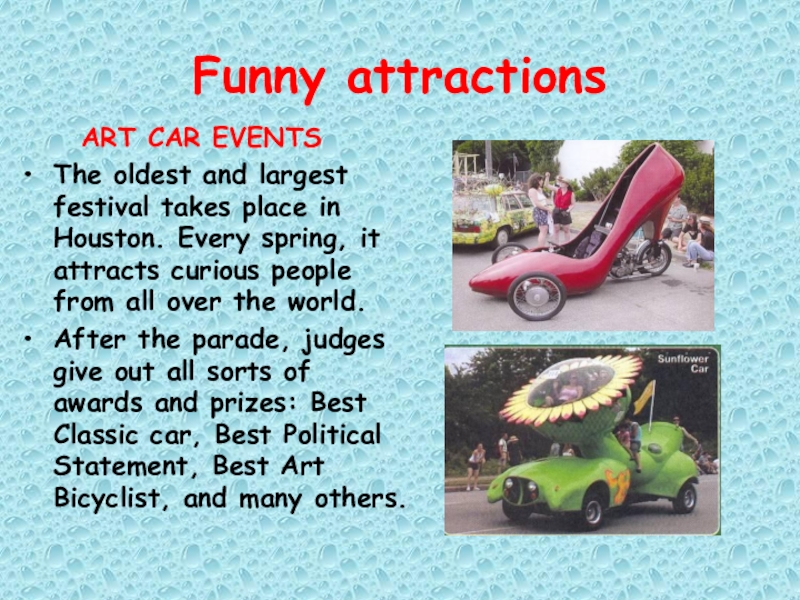 Funny attractions

ART CAR EVENTS

• The oldest and largest festival takes place in Houston. Every spring, it attracts curious people from all over the world.

• After the parade, judges give out all sorts of awards and prizes: Best Classic car, Best Political Statement, Best Art Bicyclist, and many others.

Sunflower Car